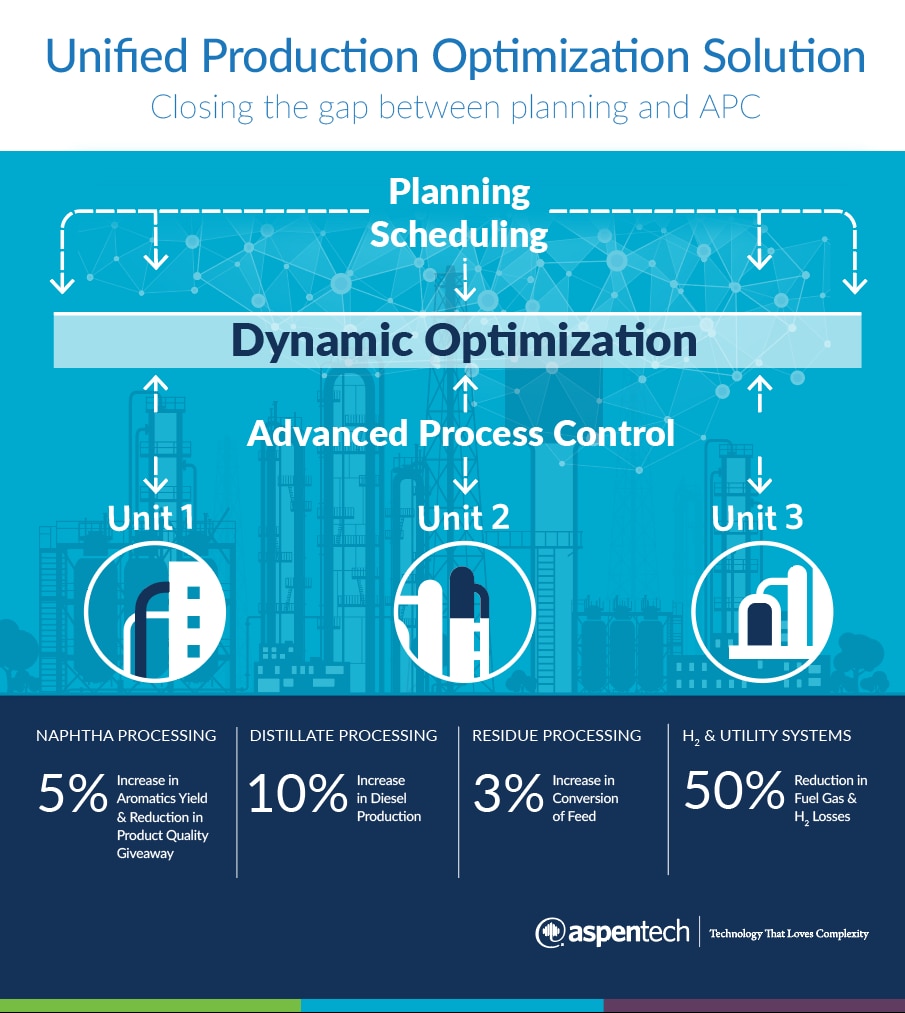 Unified Production Optimization Solution

Closing the gap between planning and APC

Planning
Scheduling

Dynamic Optimization

Advanced Process Control

Unit 1

Unit 2

Unit 3

NAPHTHA PROCESSING

5% Increase in Aromatics Yield & Reduction in Product Quality Giveaway

DISTILLATE PROCESSING

10% Increase in Diesel Production

RESIDUE PROCESSING

3% Increase in Conversion of Feed

$H_2$ & UTILITY SYSTEMS

50% Reduction in Fuel Gas & $H_2$ Losses

aspentech | Technology That Loves Complexity